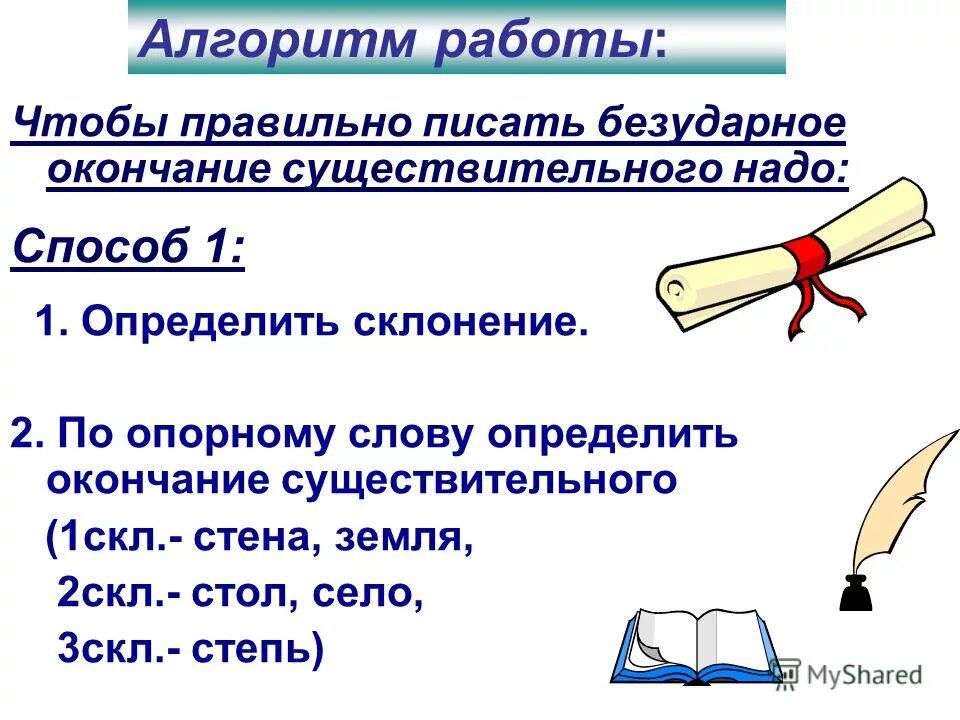 Алгоритм работы:

Чтобы правильно писать безударное окончание существительного надо:

Способ 1:

1. Определить склонение.

2. По опорному слову определить окончание существительного
(1скл.- стена, земля,
2скл.- стол, село,
3скл.- степь)

MyShared